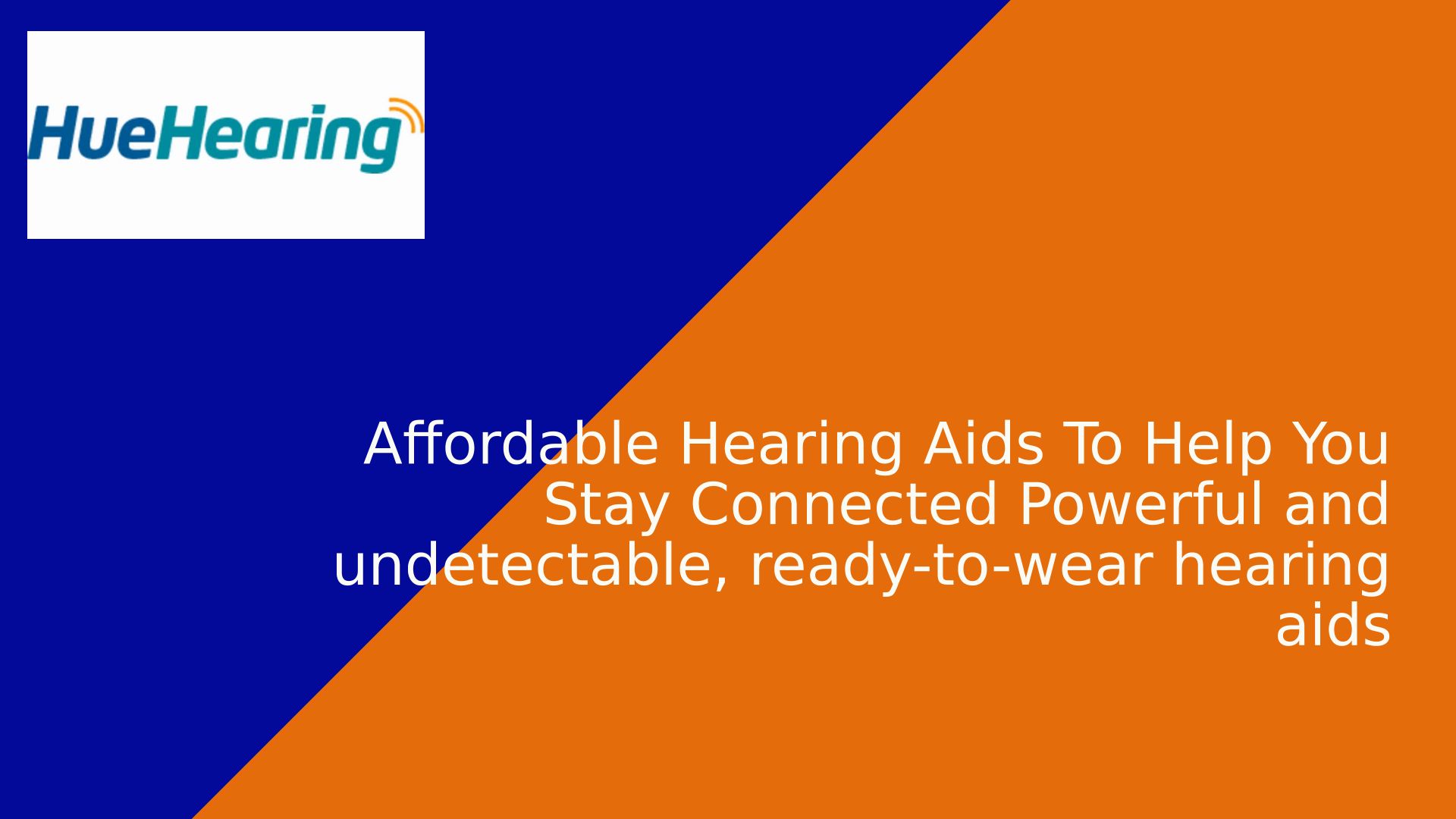 HueHearing

Affordable Hearing Aids To Help You Stay Connected Powerful and undetectable, ready-to-wear hearing aids